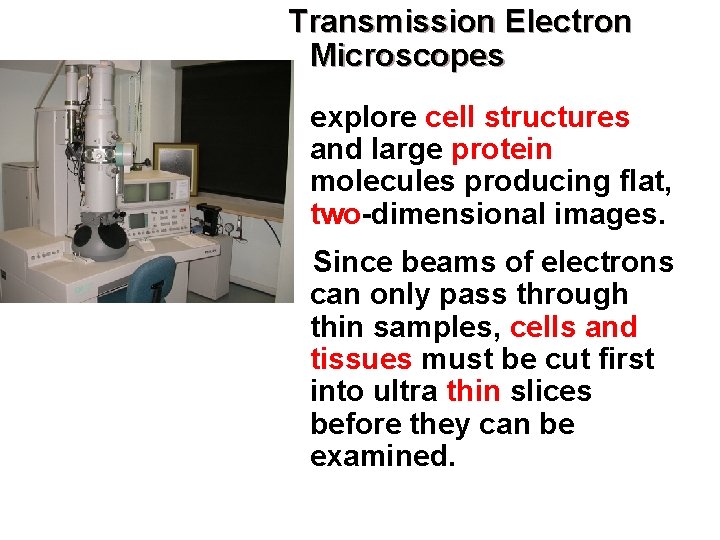 Transmission Electron Microscopes

explore cell structures and large protein molecules producing flat, two-dimensional images.

Since beams of electrons can only pass through thin samples, cells and tissues must be cut first into ultra thin slices before they can be examined.